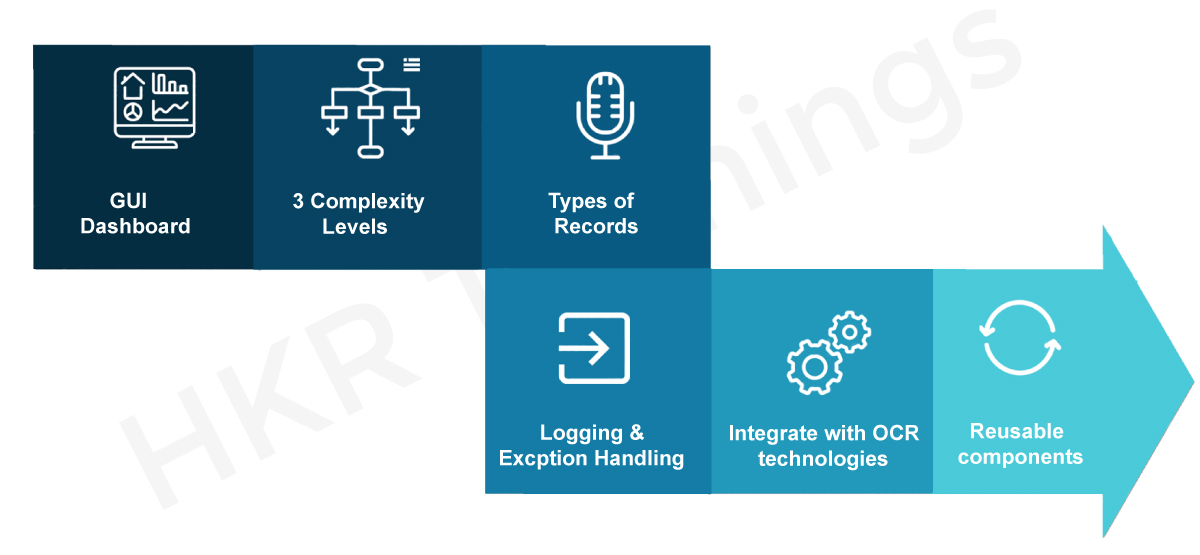 GUI Dashboard

3 Complexity Levels

Types of Records

Logging & Excption Handling

Integrate with OCR technologies

Reusable components

HKR Trainings